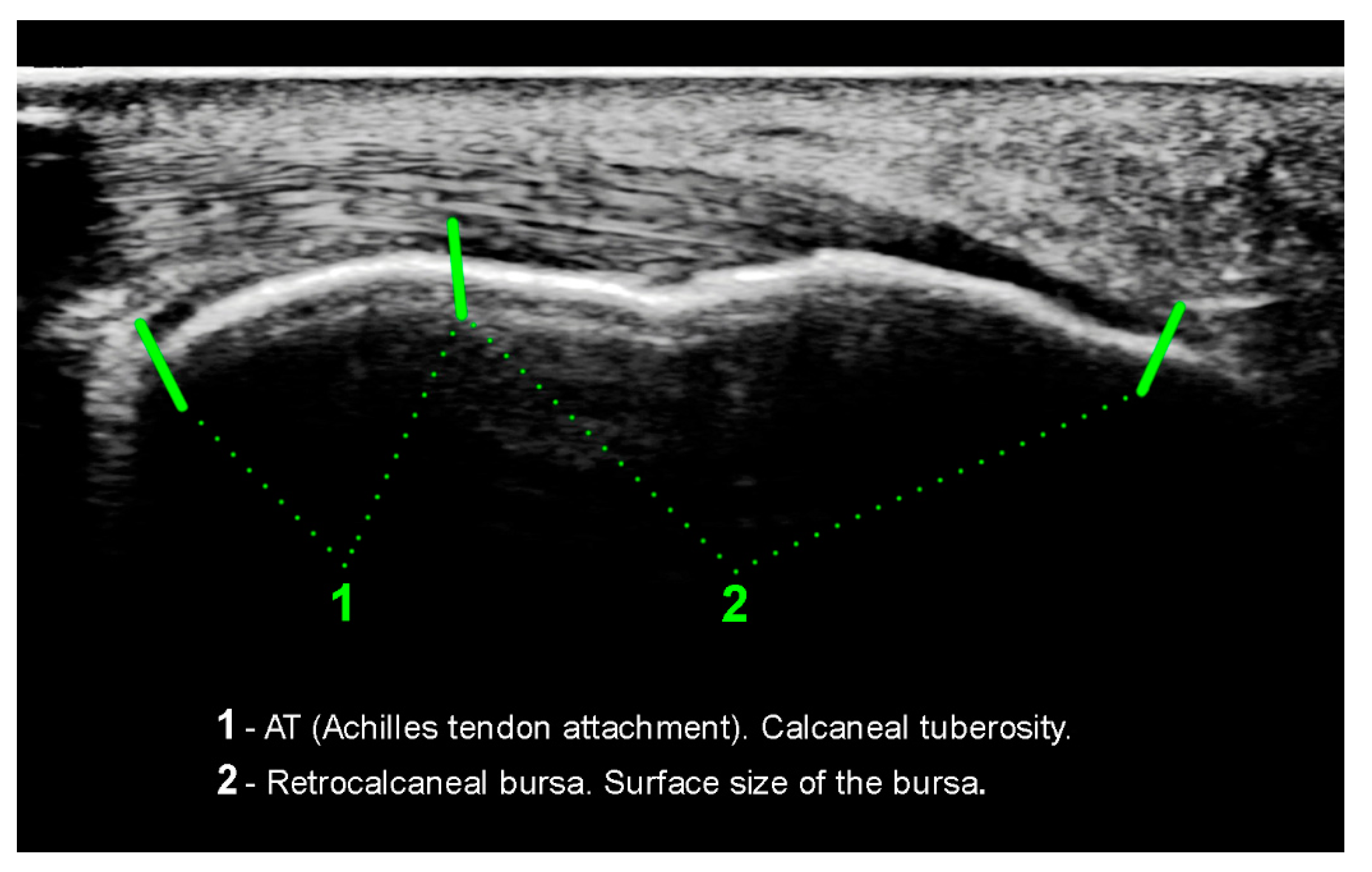 1

2

1 - AT (Achilles tendon attachment). Calcaneal tuberosity.

2 - Retrocalcaneal bursa. Surface size of the bursa.